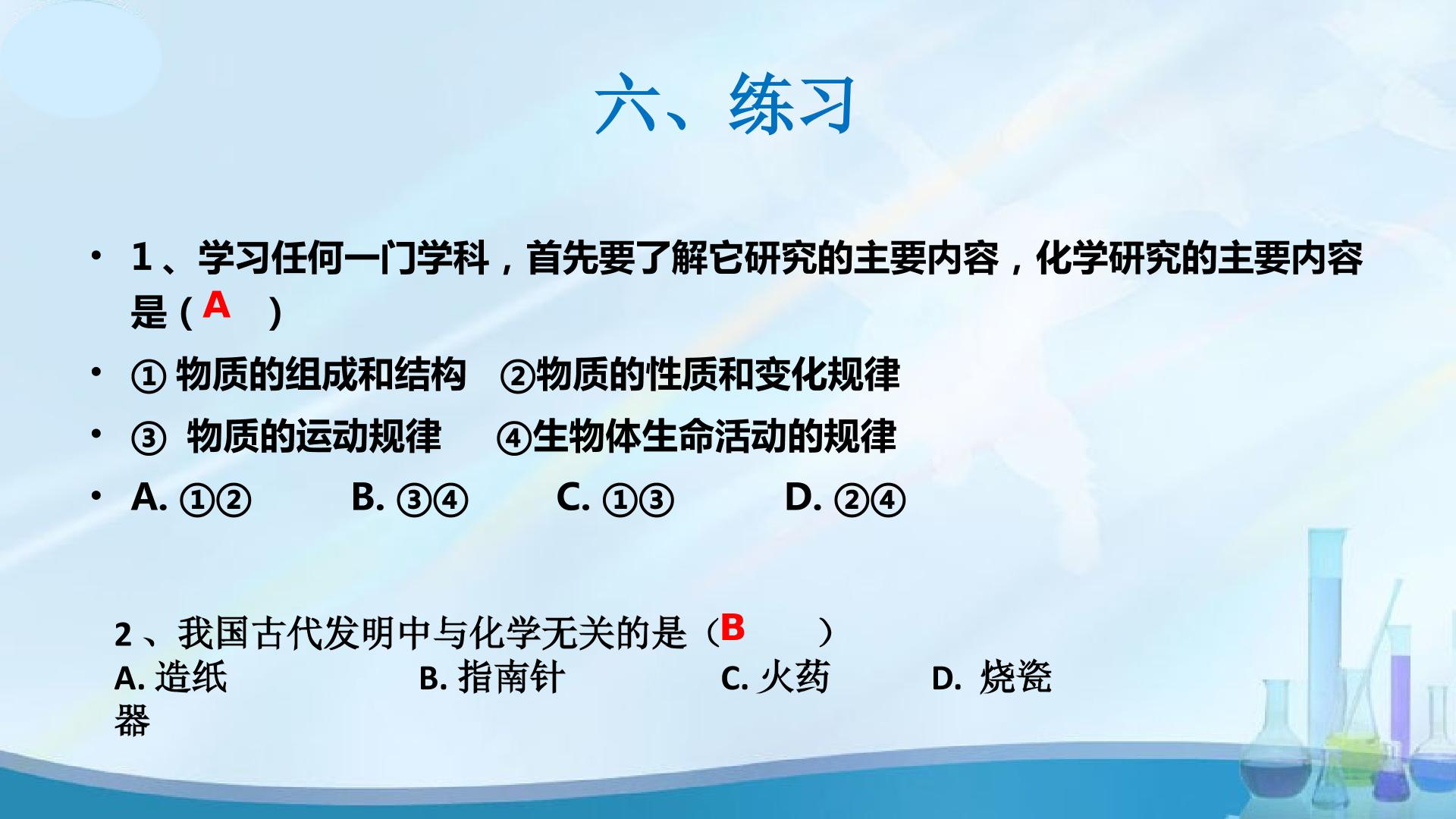 六、练习

• 1、学习任何一门学科，首先要了解它研究的主要内容，化学研究的主要内容是(A )

• ①物质的组成和结构 ②物质的性质和变化规律

• ③物质的运动规律 ④生物体生命活动的规律

• A.①② B.③④ C.①③ D.②④

2、我国古代发明中与化学无关的是（B ）
A.造纸 B.指南针 C.火药 D.烧瓷器